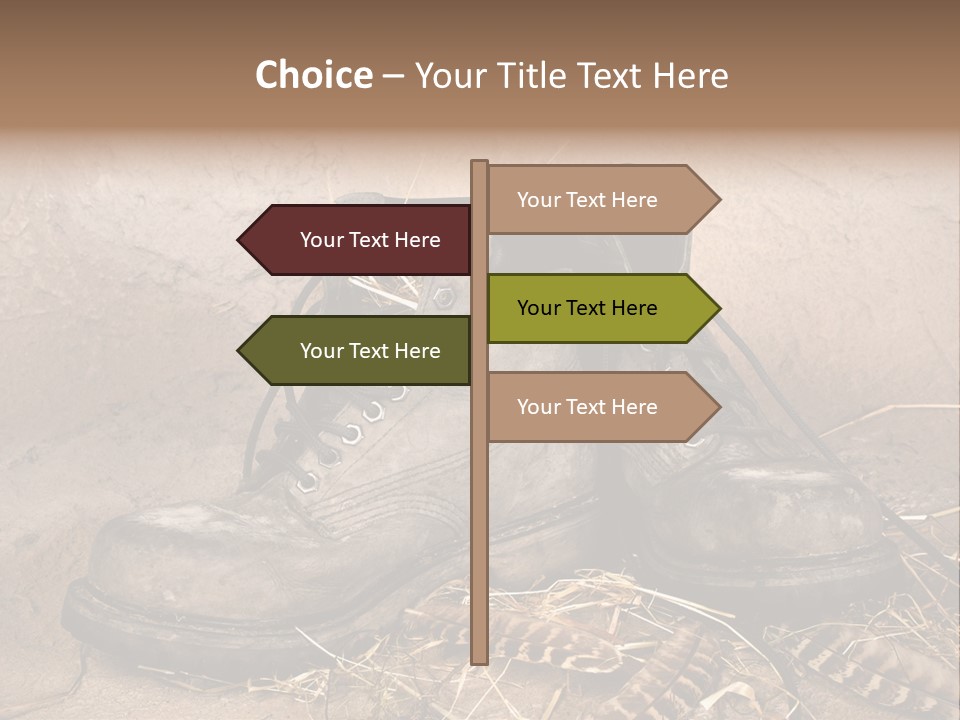 Choice – Your Title Text Here

Your Text Here

Your Text Here

Your Text Here

Your Text Here

Your Text Here